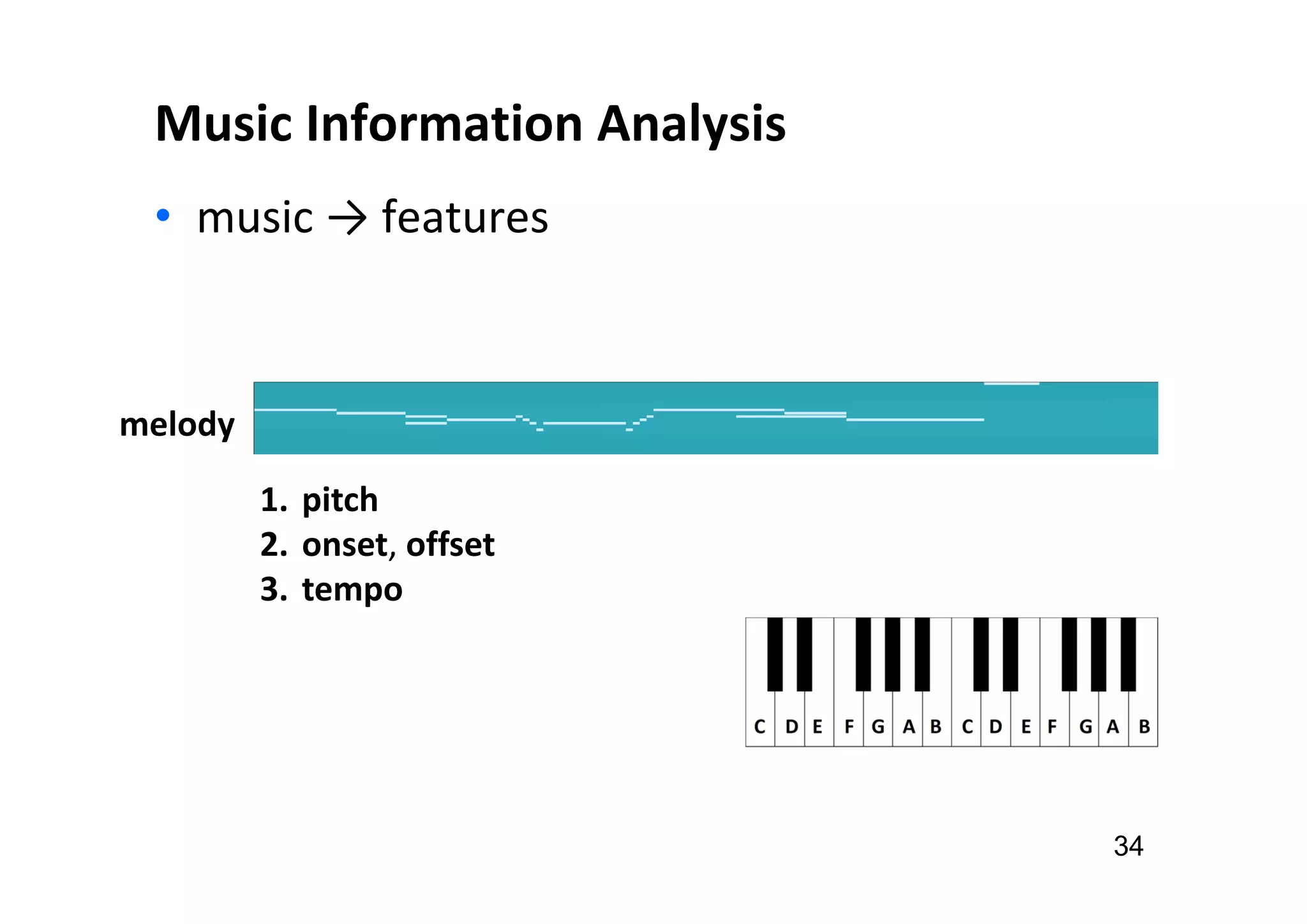 Music Information Analysis

• music → features

melody

1. pitch
2. onset, offset
3. tempo

C D E F G A B C D E F G A B

34